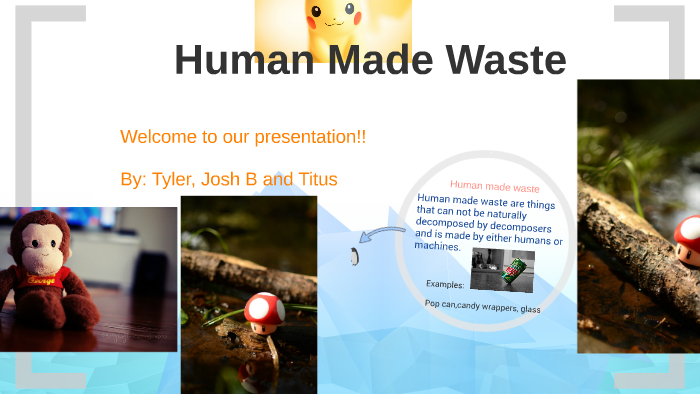 Human Made Waste

Welcome to our presentation!!

By: Tyler, Josh B and Titus

George

Human made waste

Human made waste are things that can not be naturally decomposed by decomposers and is made by either humans or machines.

Examples:

Pop can,candy wrappers, glass